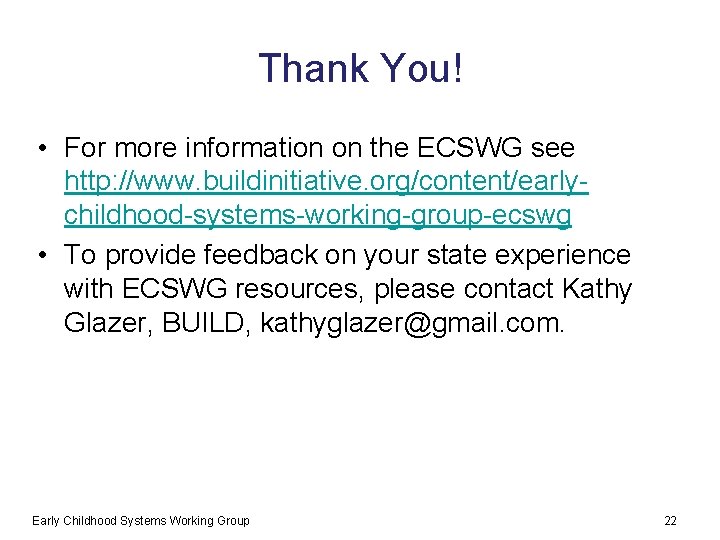 Thank You!

• For more information on the ECSWG see http://www.buildinitiative.org/content/early-childhood-systems-working-group-ecswg

• To provide feedback on your state experience with ECSWG resources, please contact Kathy Glazer, BUILD, kathyglazer@gmail.com.

Early Childhood Systems Working Group

22